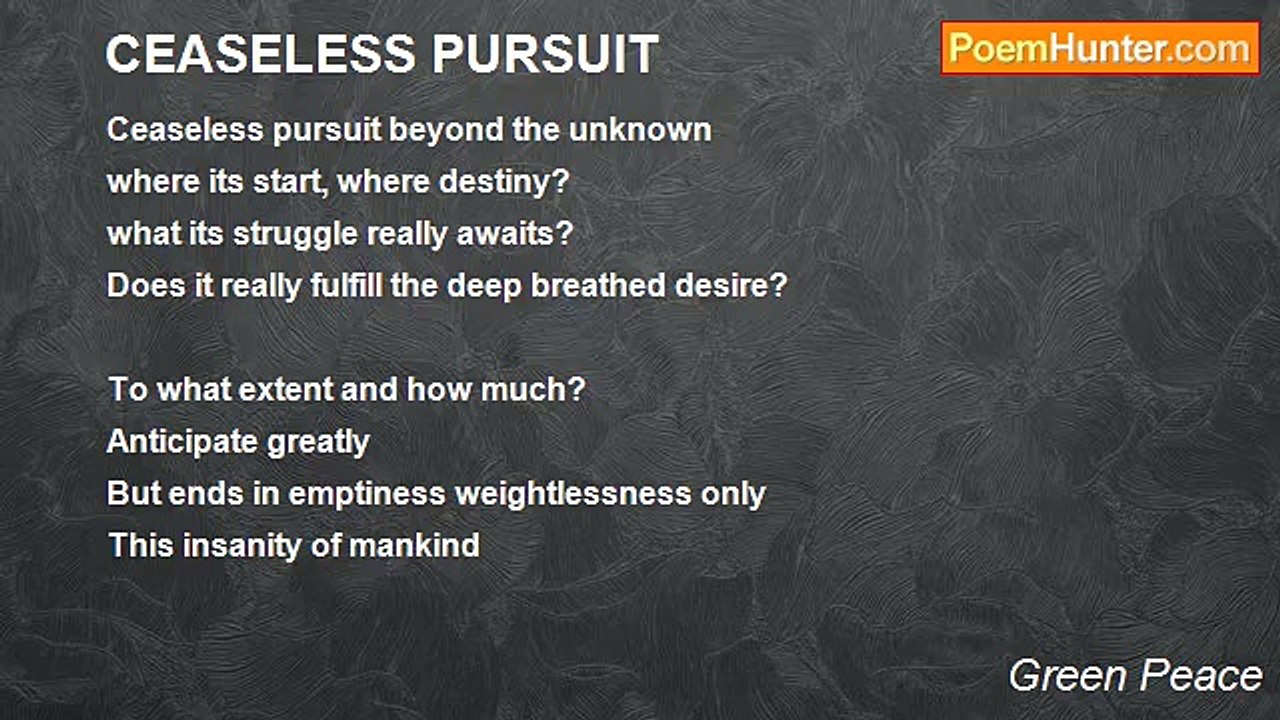 CEASELESS PURSUIT

PoemHunter.com

Ceaseless pursuit beyond the unknown
where its start, where destiny?
what its struggle really awaits?
Does it really fulfill the deep breathed desire?

To what extent and how much?
Anticipate greatly
But ends in emptiness weightlessness only
This insanity of mankind

Green Peace